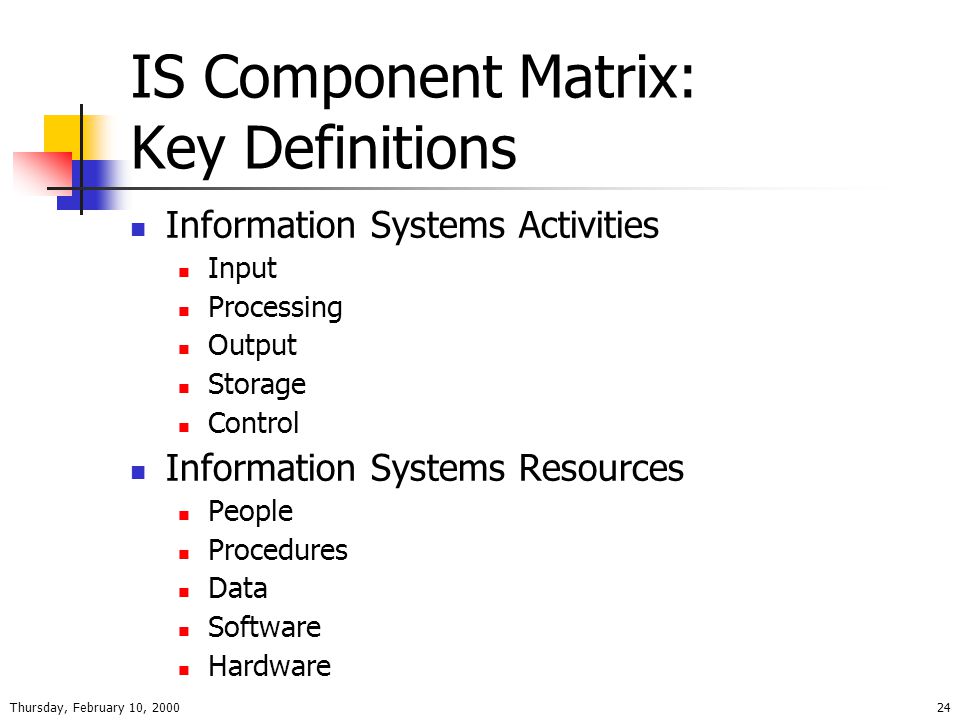 IS Component Matrix: Key Definitions

- Information Systems Activities
  - Input
  - Processing
  - Output
  - Storage
  - Control
- Information Systems Resources
  - People
  - Procedures
  - Data
  - Software
  - Hardware

Thursday, February 10, 2000

24